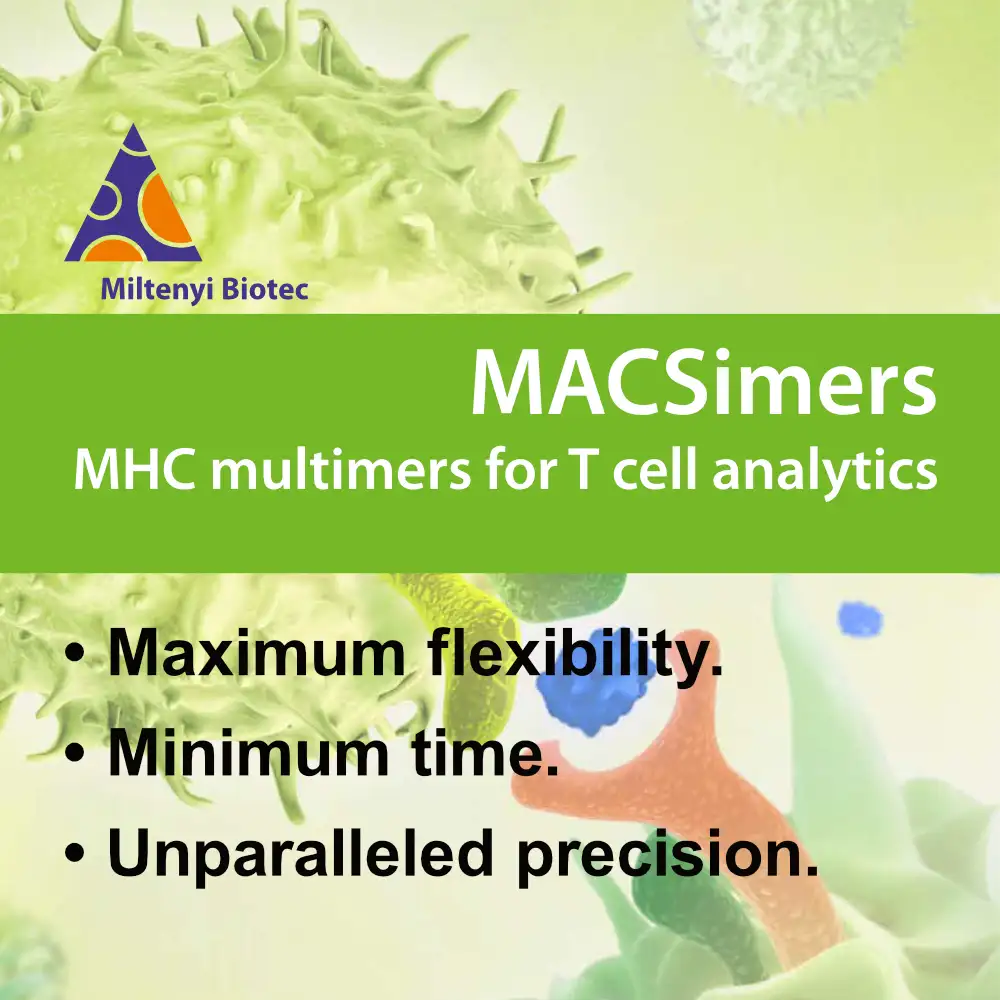 Miltenyi Biotec

MACSimers
MHC multimers for T cell analytics

• Maximum flexibility.
• Minimum time.
• Unparalleled precision.